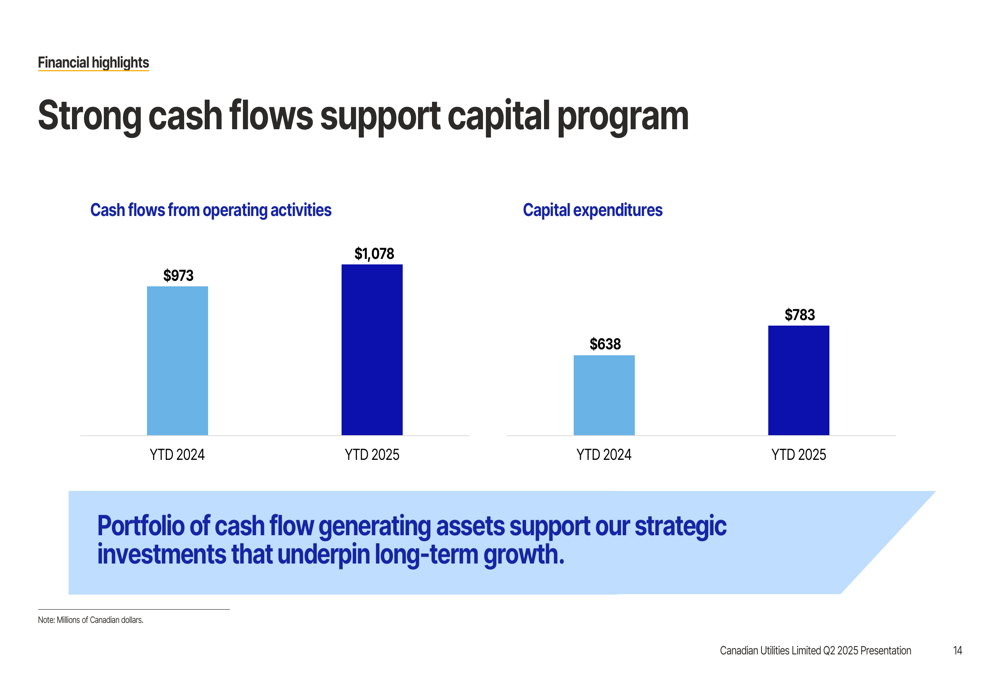 Financial highlights

Strong cash flows support capital program

Cash flows from operating activities

$973

$1,078

YTD 2024

YTD 2025

Capital expenditures

$638

$783

YTD 2024

YTD 2025

Portfolio of cash flow generating assets support our strategic investments that underpin long-term growth.

Note: Millions of Canadian dollars.

Canadian Utilities Limited Q2 2025 Presentation 14